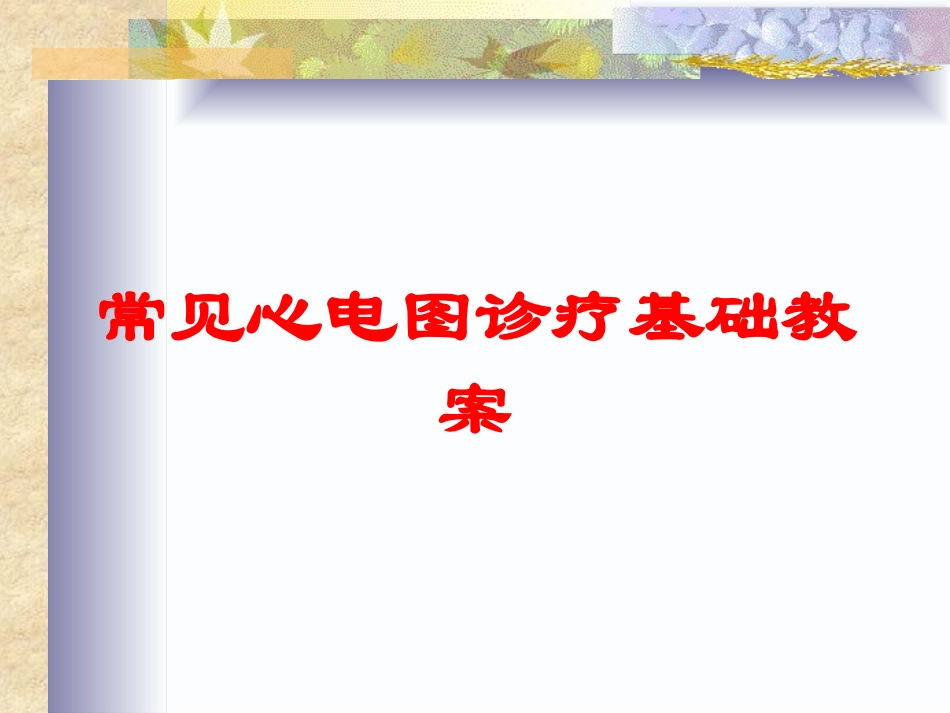 常见心电图诊疗基础教案